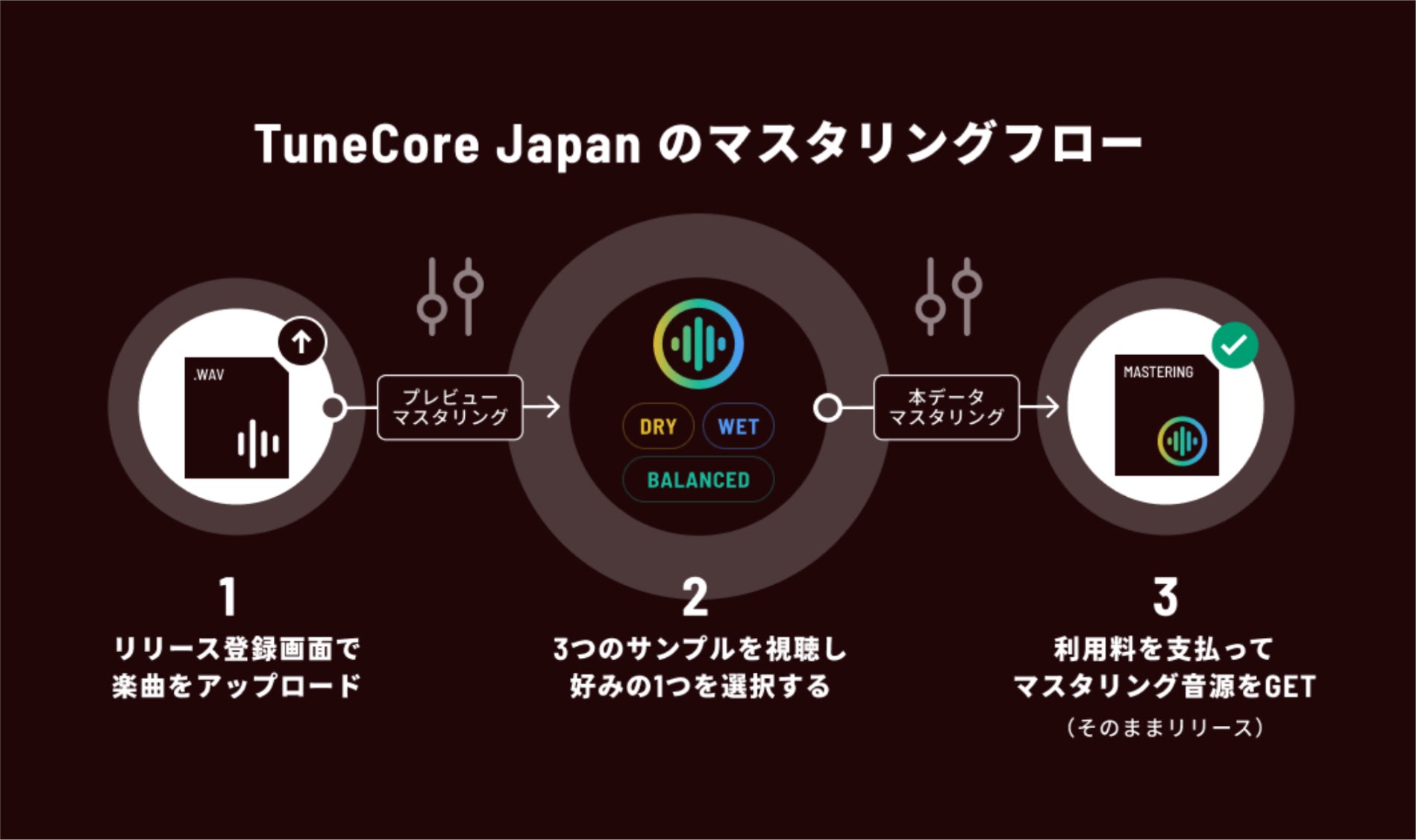 TuneCore Japan のマスタリングフロー

.WAV

プレビュー
マスタリング

DRY WET

BALANCED

本データ
マスタリング

MASTERING

1
リリース登録画面で
楽曲をアップロード

2
3つのサンプルを視聴し
好みの1つを選択する

3
利用料を支払って
マスタリング音源をGET
（そのままリリース）